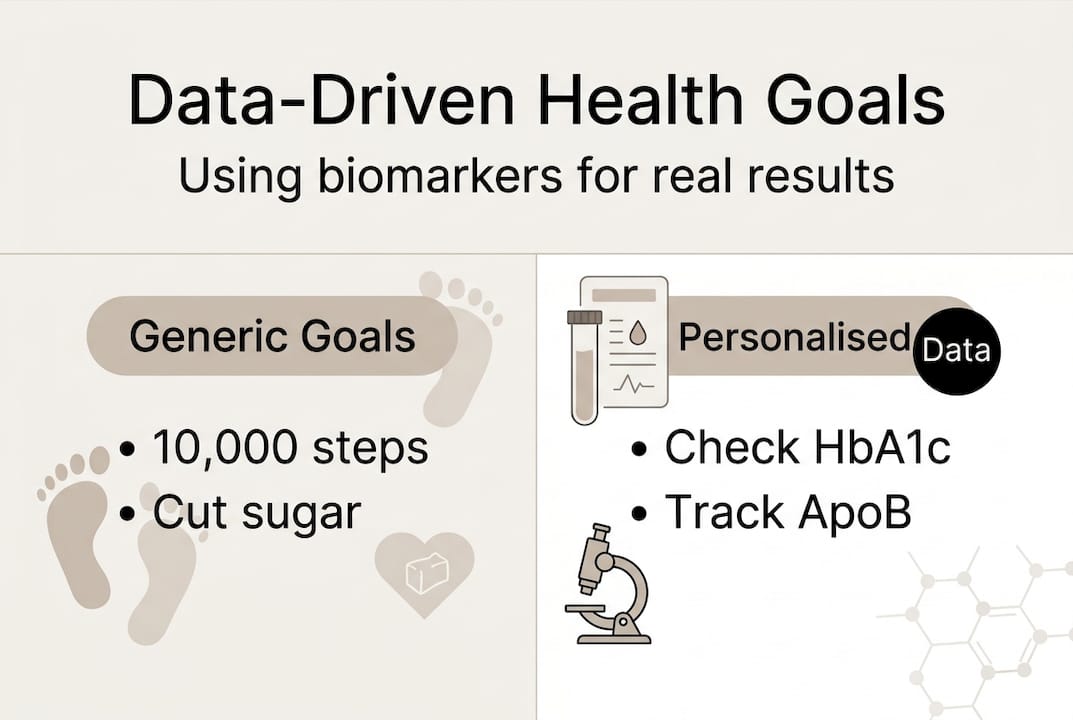 Data-Driven Health Goals
Using biomarkers for real results

Generic Goals

• 10,000 steps
• Cut sugar

Personalised Data

• Check HbA1c
• Track ApoB